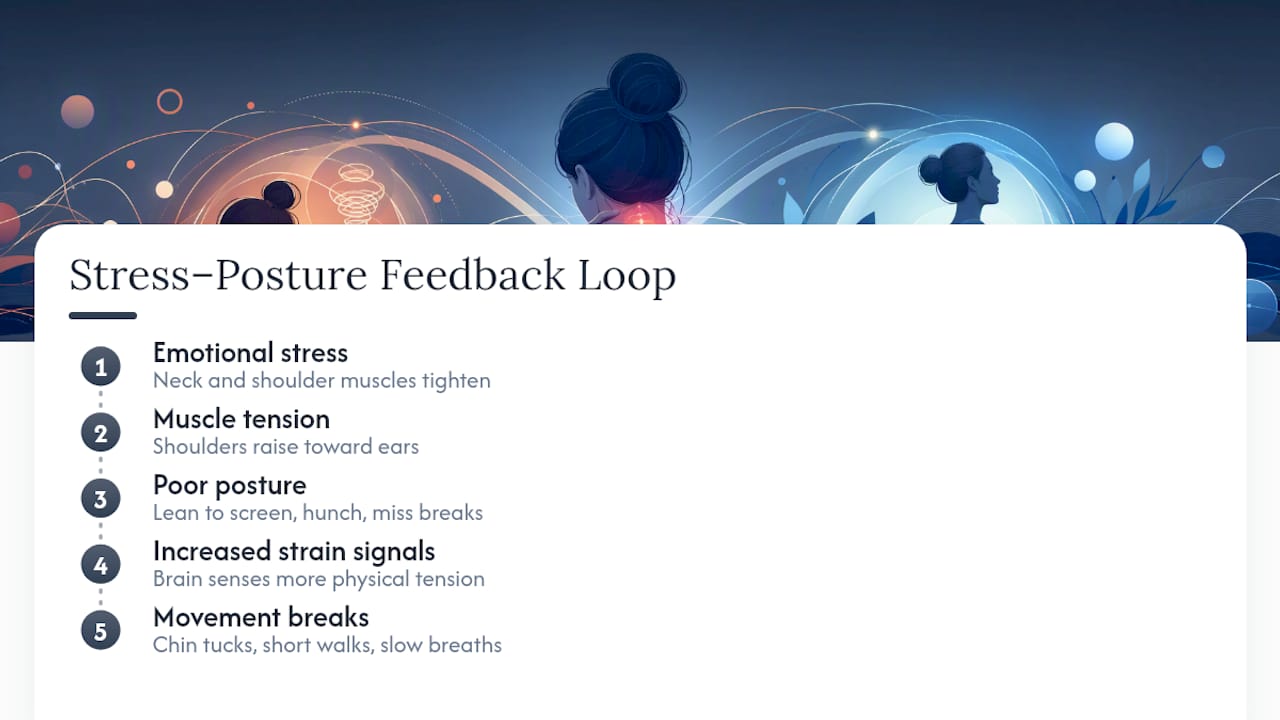 Stress–Posture Feedback Loop

1 Emotional stress
Neck and shoulder muscles tighten

2 Muscle tension
Shoulders raise toward ears

3 Poor posture
Lean to screen, hunch, miss breaks

4 Increased strain signals
Brain senses more physical tension

5 Movement breaks
Chin tucks, short walks, slow breaths